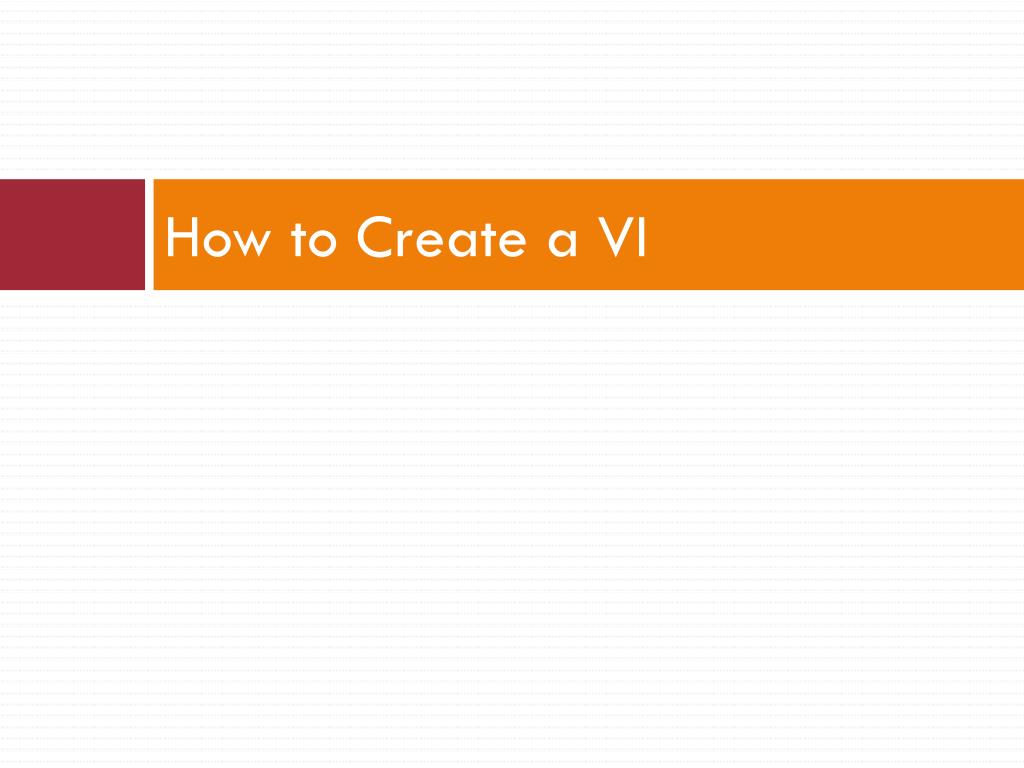 How to Create a VI